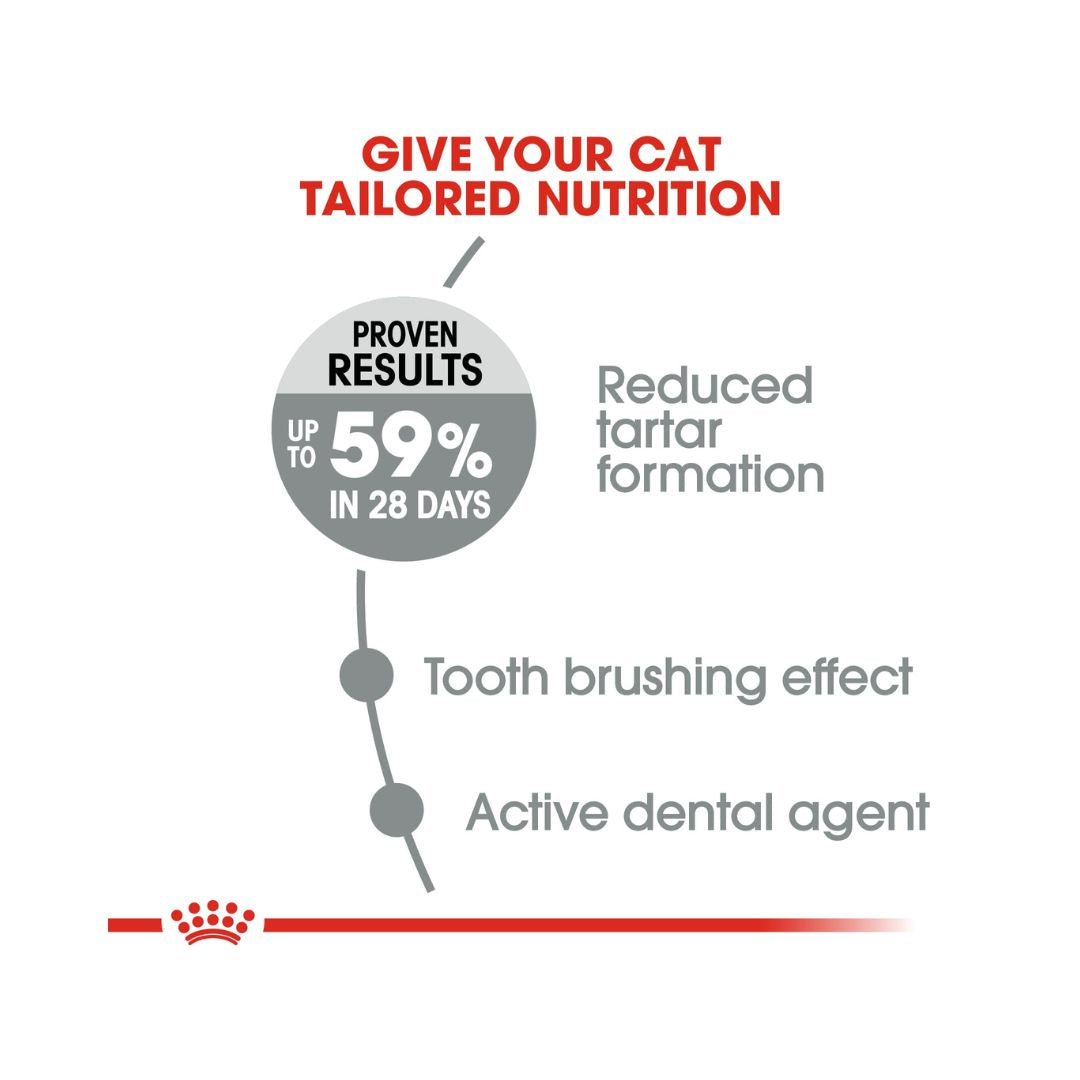 GIVE YOUR CAT TAILORED NUTRITION

PROVEN RESULTS

UP TO 59%

IN 28 DAYS

Reduced tartar formation

Tooth brushing effect

Active dental agent